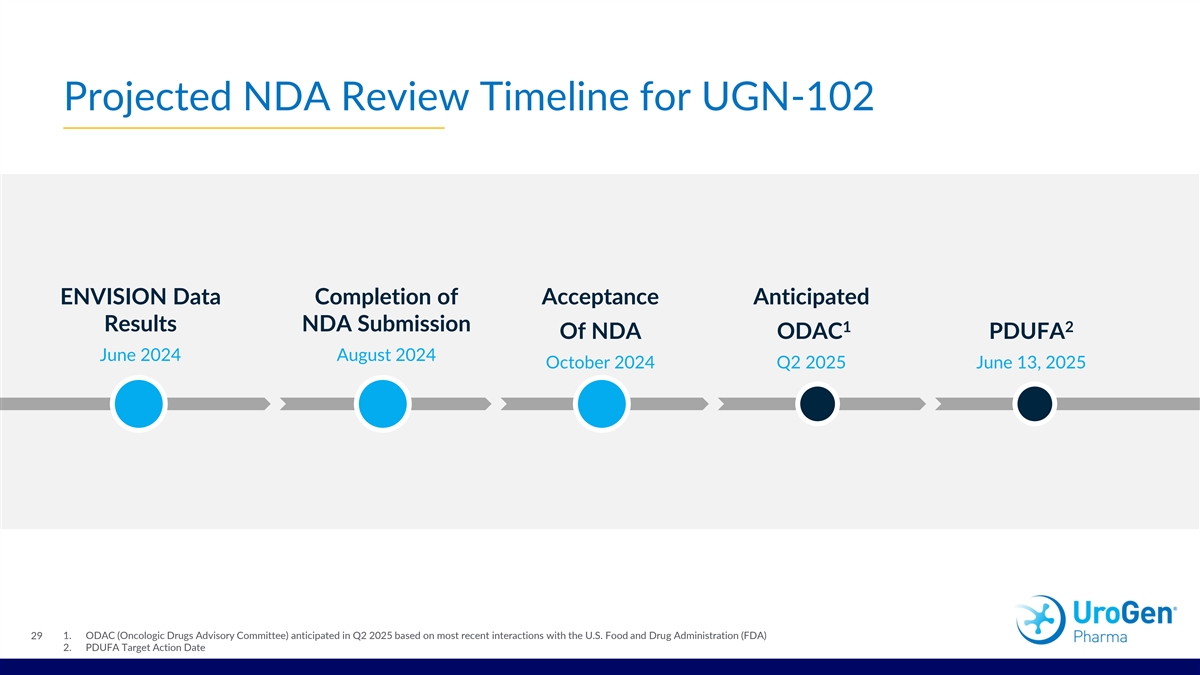 Projected NDA Review Timeline for UGN-102

ENVISION Data Results
June 2024

Completion of NDA Submission
August 2024

Acceptance Of NDA
October 2024

Anticipated ODAC$^1$
Q2 2025

PDUFA$^2$
June 13, 2025

29

1. ODAC (Oncologic Drugs Advisory Committee) anticipated in Q2 2025 based on most recent interactions with the U.S. Food and Drug Administration (FDA)
2. PDUFA Target Action Date

UroGen® Pharma